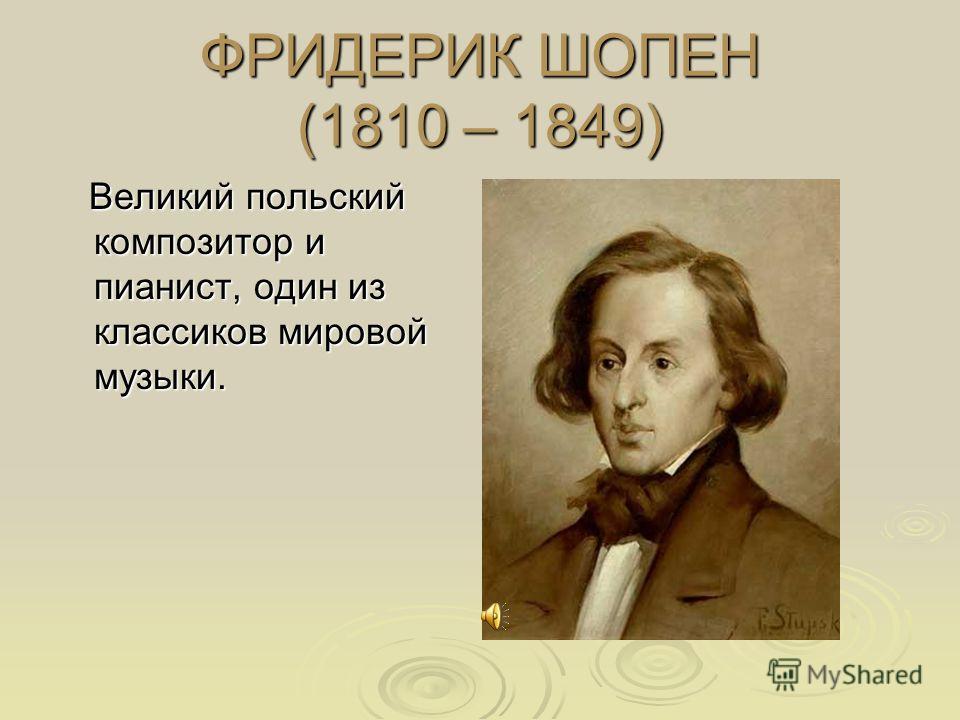 ФРИДЕРИК ШОПЕН (1810 – 1849)

Великий польский композитор и пианист, один из классиков мировой музыки.

P. Stupsk

MyShared